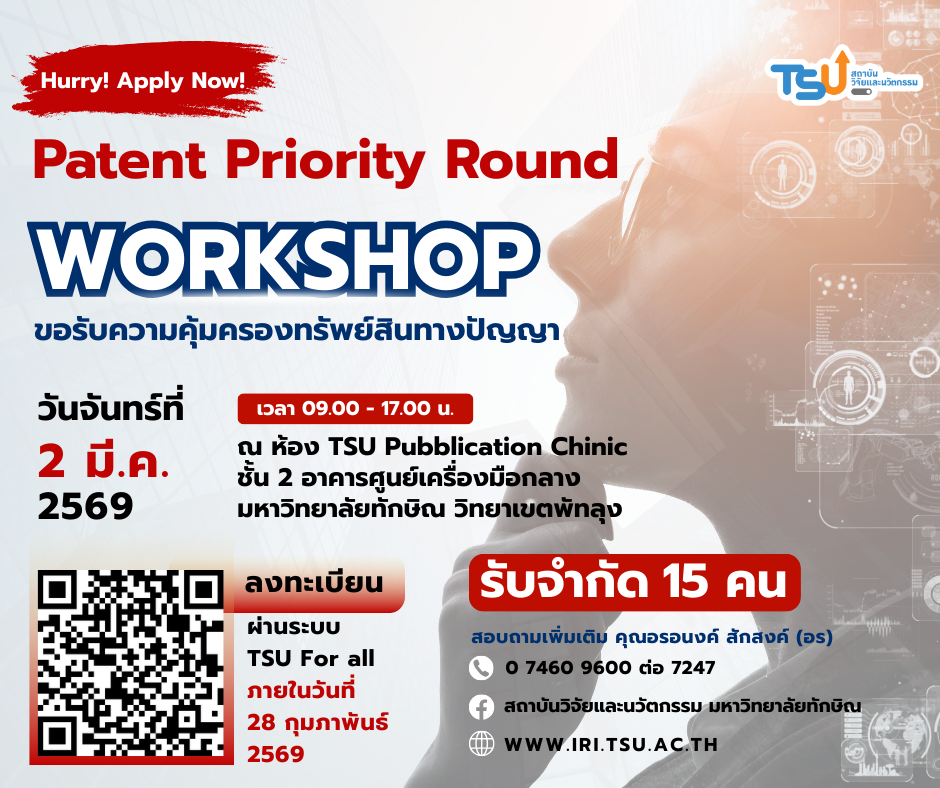 Hurry! Apply Now!

TSU สถาบันวิจัยและนวัตกรรม

Patent Priority Round

WORKSHOP

ขอรับความคุ้มครองทรัพย์สินทางปัญญา

วันจันทร์ที่
2 มี.ค.
2569

เวลา 09.00 - 17.00 น.

ณ ห้อง TSU Pubblication Chinic
ชั้น 2 อาคารศูนย์เครื่องมือกลาง
มหาวิทยาลัยทักษิณ วิทยาเขตพัทลุง

ลงทะเบียน
ผ่านระบบ
TSU For all
ภายในวันที่
28 กุมภาพันธ์
2569

รับจำกัด 15 คน

สอบถามเพิ่มเติม คุณอรอนงค์ สักสงค์ (อร)
0 7460 9600 ต่อ 7247
สถาบันวิจัยและนวัตกรรม มหาวิทยาลัยทักษิณ
WWW.IRI.TSU.AC.TH